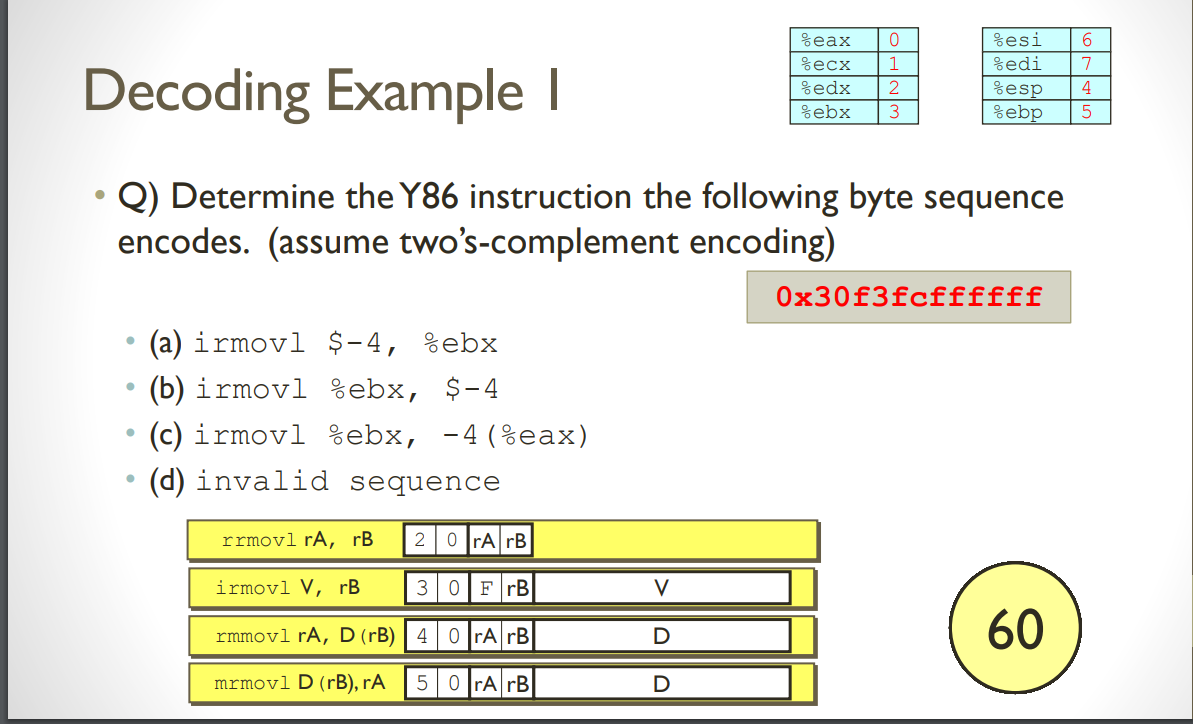 Decoding Example 1

| %eax | 0 |
|---|---|
| %ecx | 1 |
| %edx | 2 |
| %ebx | 3 |

| %esi | 6 |
|---|---|
| %edi | 7 |
| %esp | 4 |
| %ebp | 5 |

• Q) Determine the Y86 instruction the following byte sequence encodes. (assume two's-complement encoding)

0x30f3fcffffff

• (a) irmovl $-4, %ebx
• (b) irmovl %ebx, $-4
• (c) irmovl %ebx, -4(%eax)
• (d) invalid sequence

| rrmovl rA, rB | 2 | 0 | rA | rB | |
|---|---|---|---|---|---|
| irmovl V, rB | 3 | 0 | F | rB | V |
| rmmovl rA, D(rB) | 4 | 0 | rA | rB | D |
| mrmovl D(rB), rA | 5 | 0 | rA | rB | D |

60